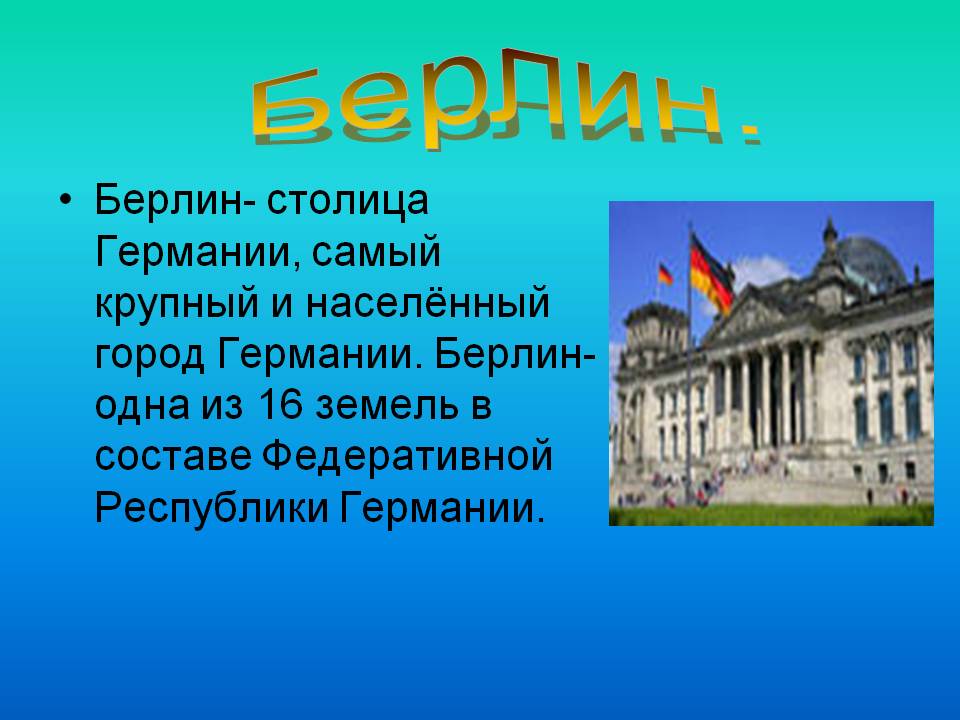 Берлин.

• Берлин- столица Германии, самый крупный и населённый город Германии. Берлин- одна из 16 земель в составе Федеративной Республики Германии.